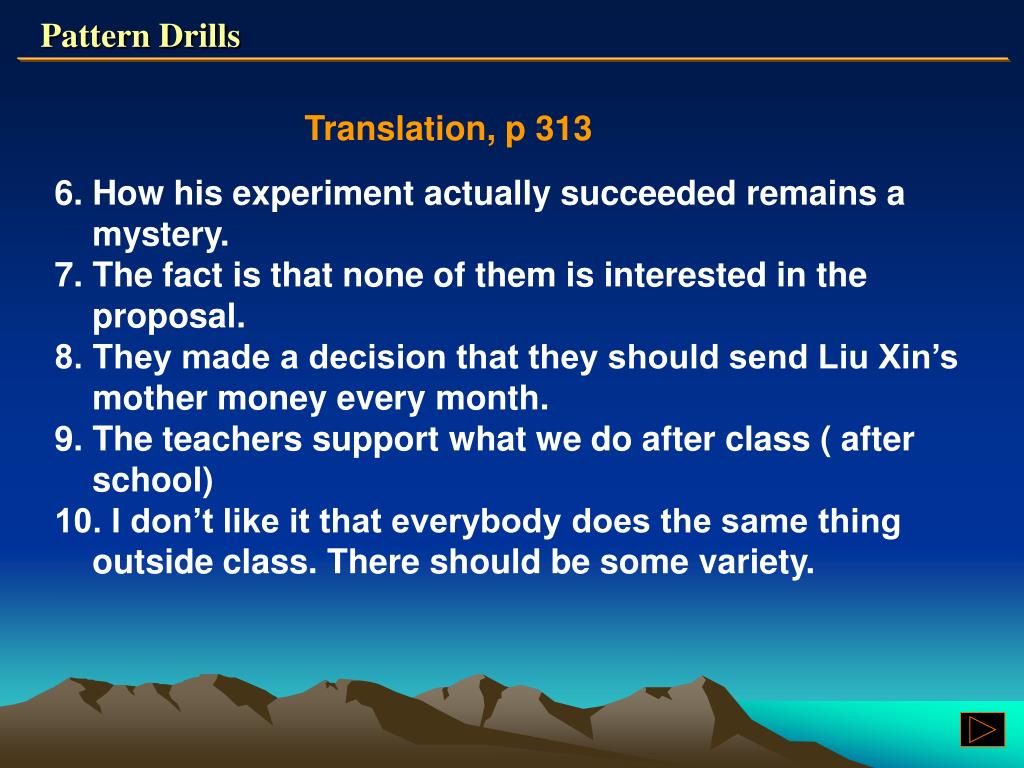 Pattern Drills

Translation, p 313

6. How his experiment actually succeeded remains a mystery.
7. The fact is that none of them is interested in the proposal.
8. They made a decision that they should send Liu Xin’s mother money every month.
9. The teachers support what we do after class ( after school)
10. I don’t like it that everybody does the same thing outside class. There should be some variety.